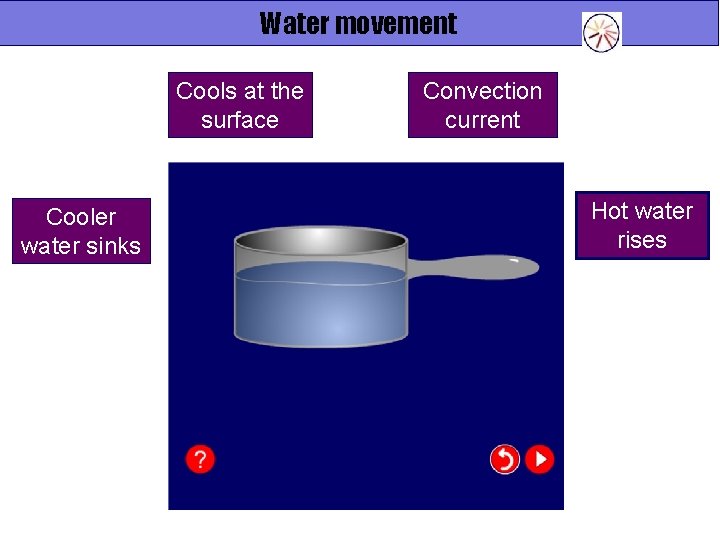 Water movement

Cools at the surface

Convection current

Cooler water sinks

Hot water rises

?